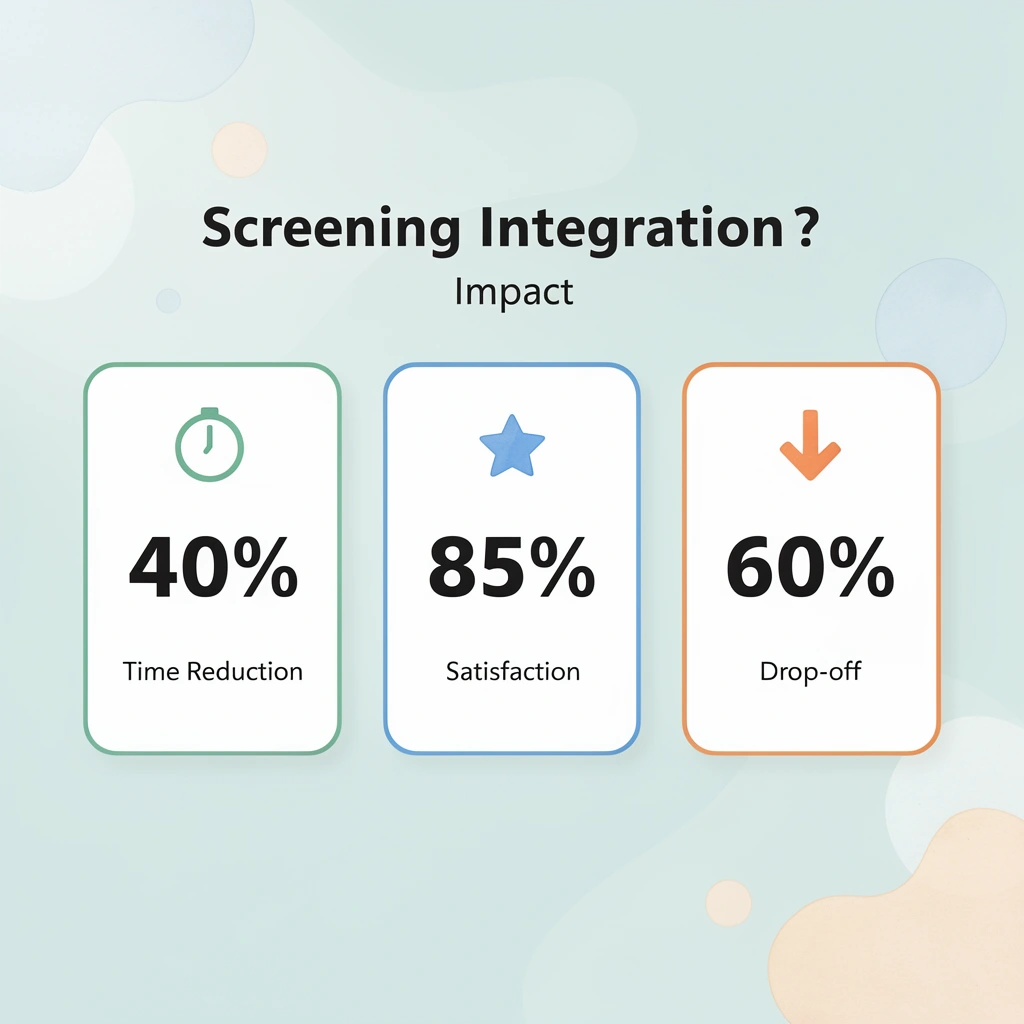 Screening Integration ?

Impact

40%

Time Reduction

85%

Satisfaction

60%

Drop-off